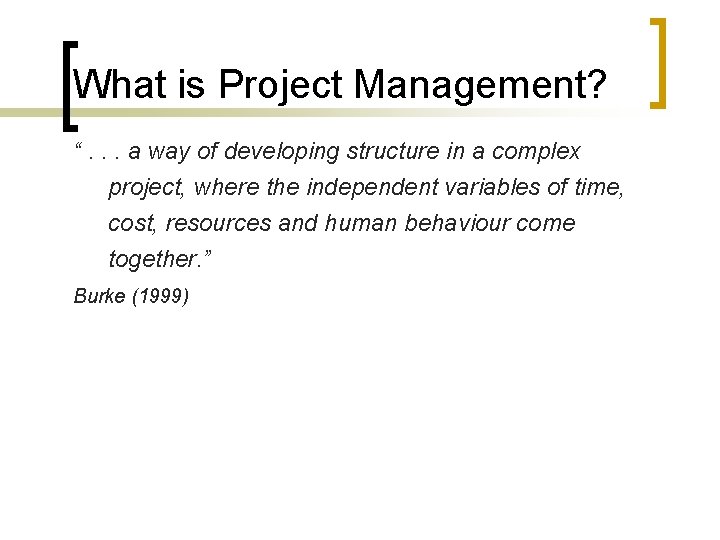 What is Project Management?

“ . . . a way of developing structure in a complex project, where the independent variables of time, cost, resources and human behaviour come together.”

Burke (1999)